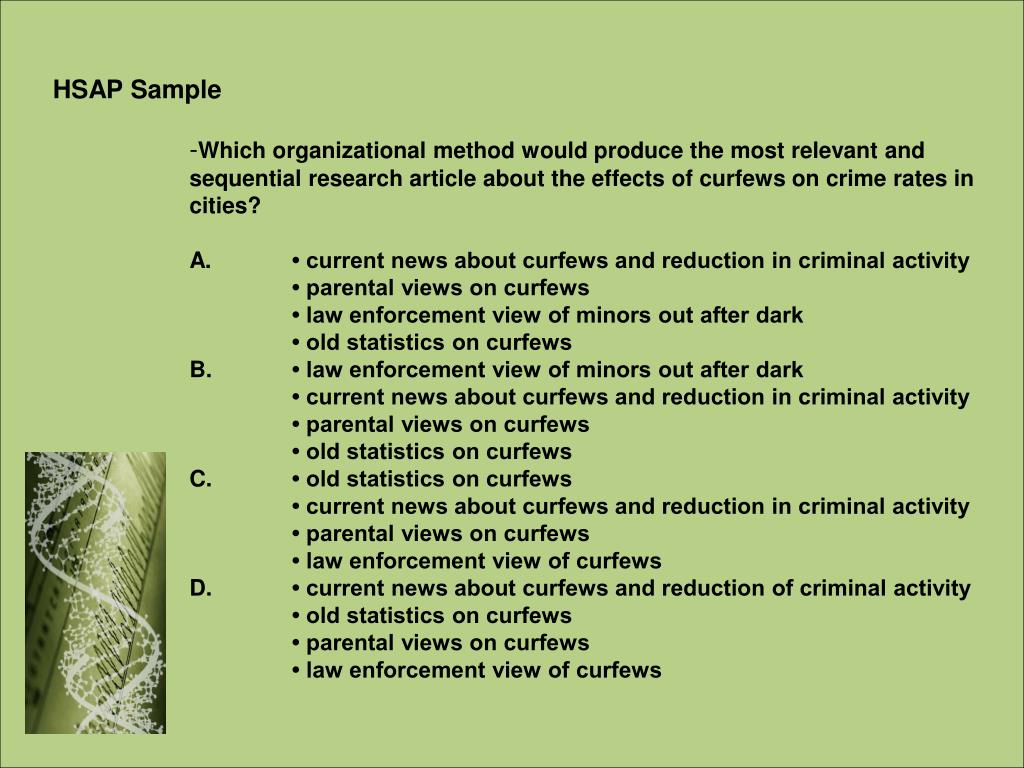 HSAP Sample

-Which organizational method would produce the most relevant and sequential research article about the effects of curfews on crime rates in cities?

A. • current news about curfews and reduction in criminal activity
• parental views on curfews
• law enforcement view of minors out after dark
• old statistics on curfews
B. • law enforcement view of minors out after dark
• current news about curfews and reduction in criminal activity
• parental views on curfews
• old statistics on curfews
C. • old statistics on curfews
• current news about curfews and reduction in criminal activity
• parental views on curfews
• law enforcement view of curfews
D. • current news about curfews and reduction of criminal activity
• old statistics on curfews
• parental views on curfews
• law enforcement view of curfews